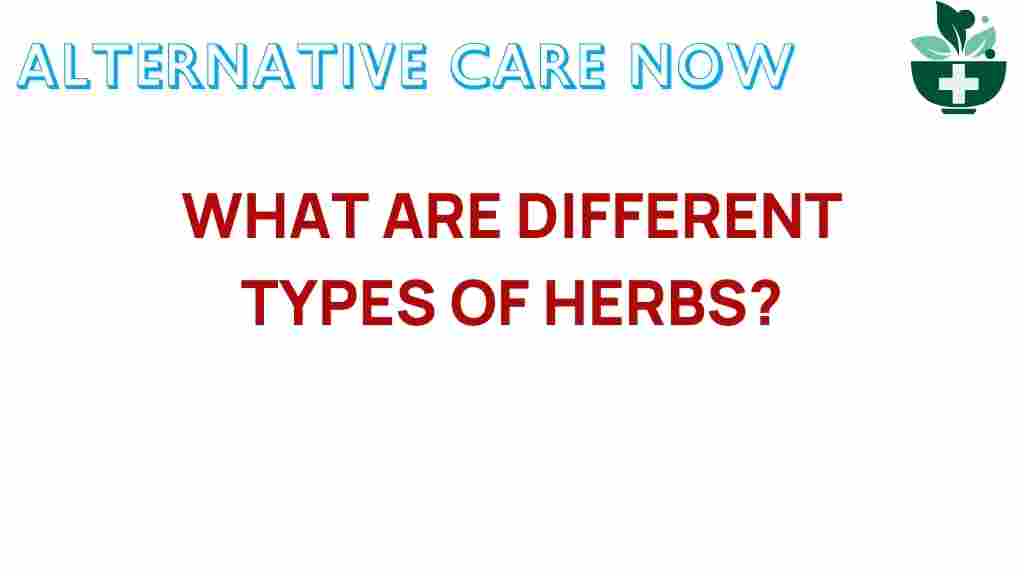 ALTERNATIVE CARE NOW

WHAT ARE DIFFERENT TYPES OF HERBS?